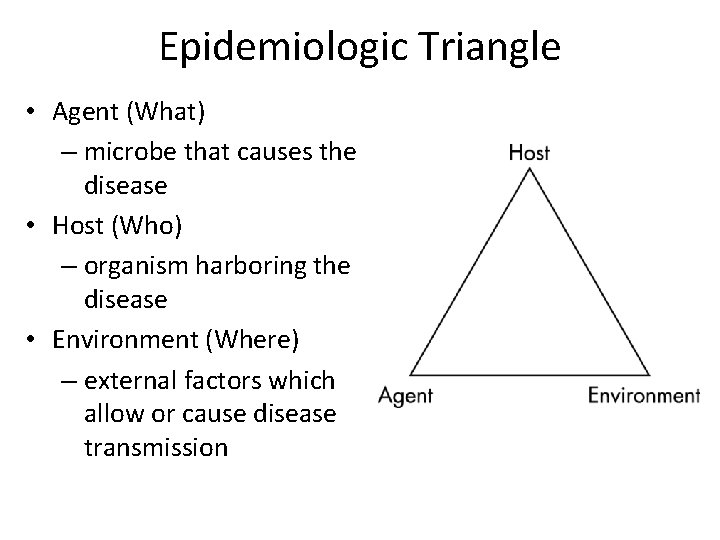 Epidemiologic Triangle

• Agent (What)
 – microbe that causes the disease
• Host (Who)
 – organism harboring the disease
• Environment (Where)
 – external factors which allow or cause disease transmission

Host

Agent

Environment